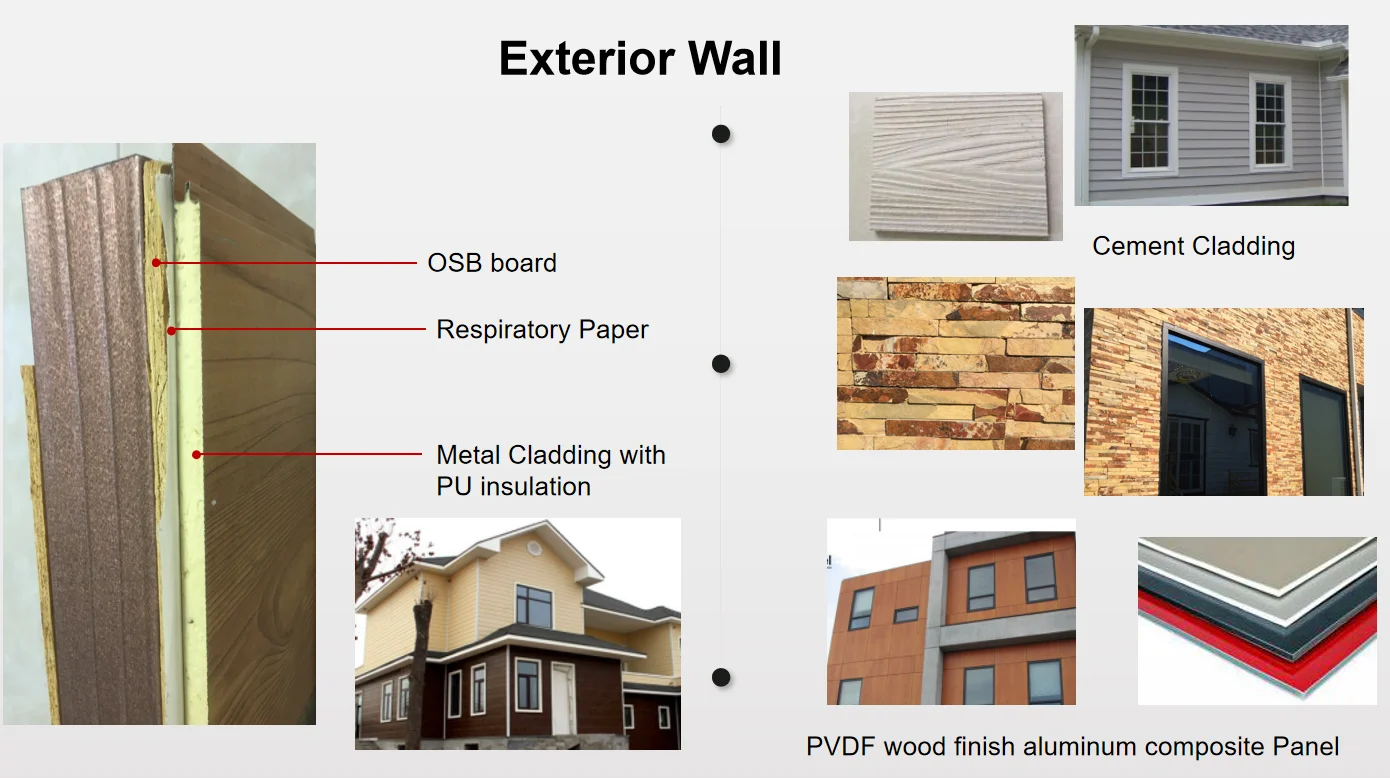 Exterior Wall

OSB board

Respiratory Paper

Metal Cladding with PU insulation

Cement Cladding

PVDF wood finish aluminum composite Panel